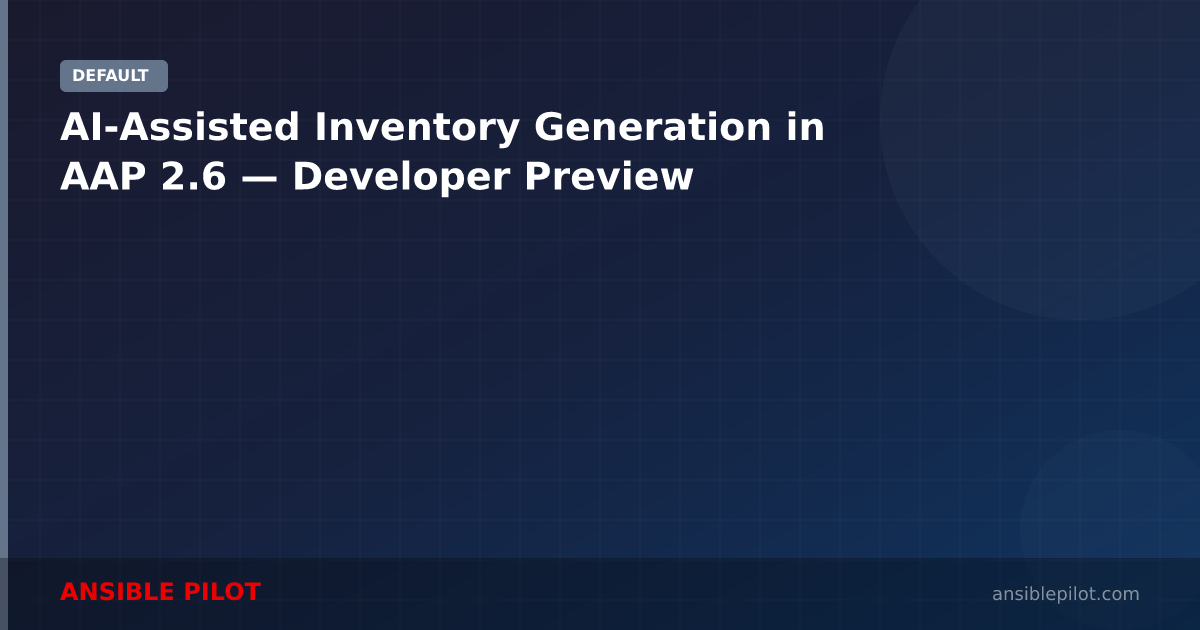 DEFAULT

AI-Assisted Inventory Generation in AAP 2.6 — Developer Preview

ANSIBLE PILOT

ansiblepilot.com